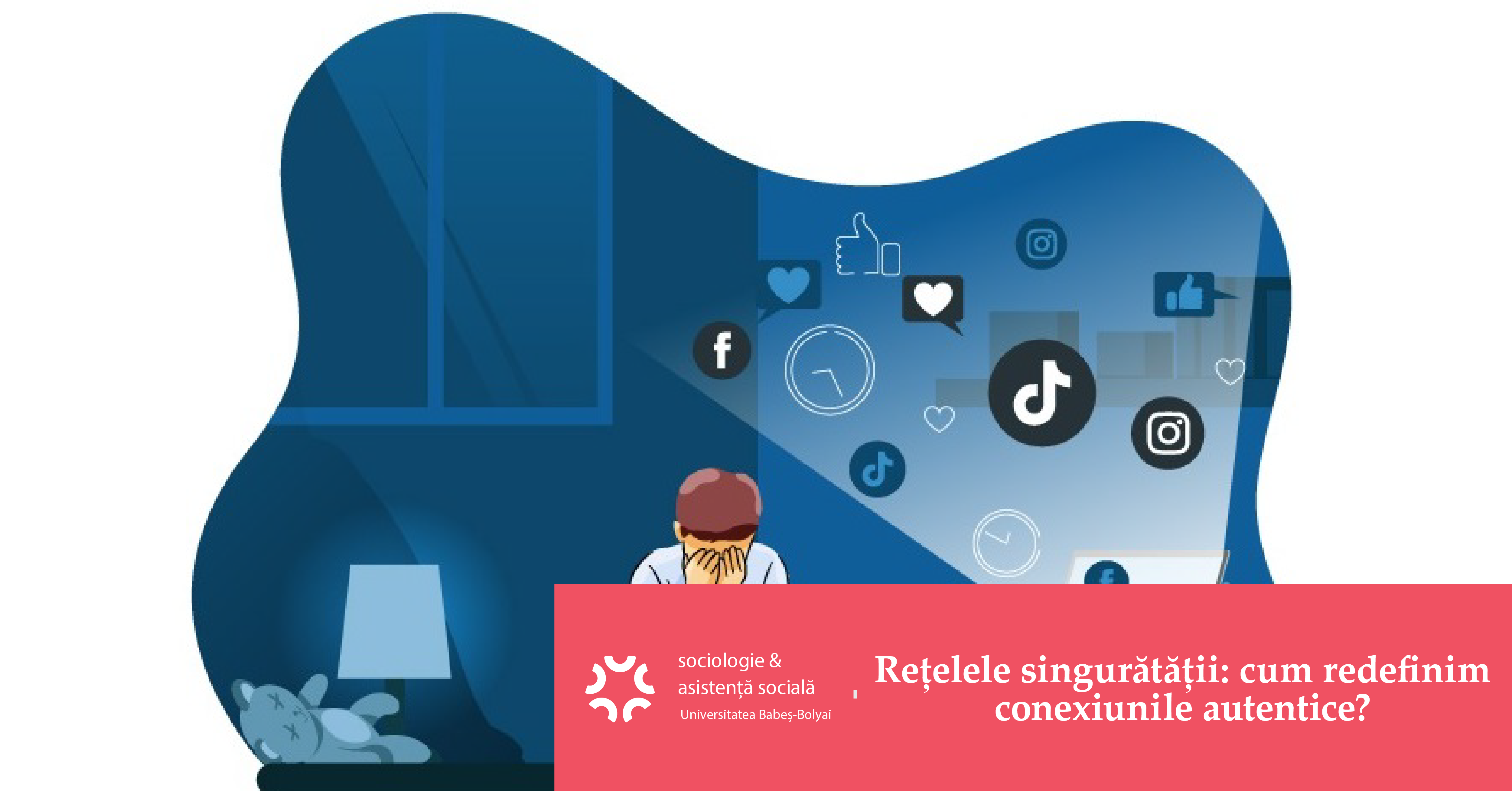 sociologie &
asistență socială
Universitatea Babeș-Bolyai

Rețelele singurătății: cum redefinim conexiunile autentice?